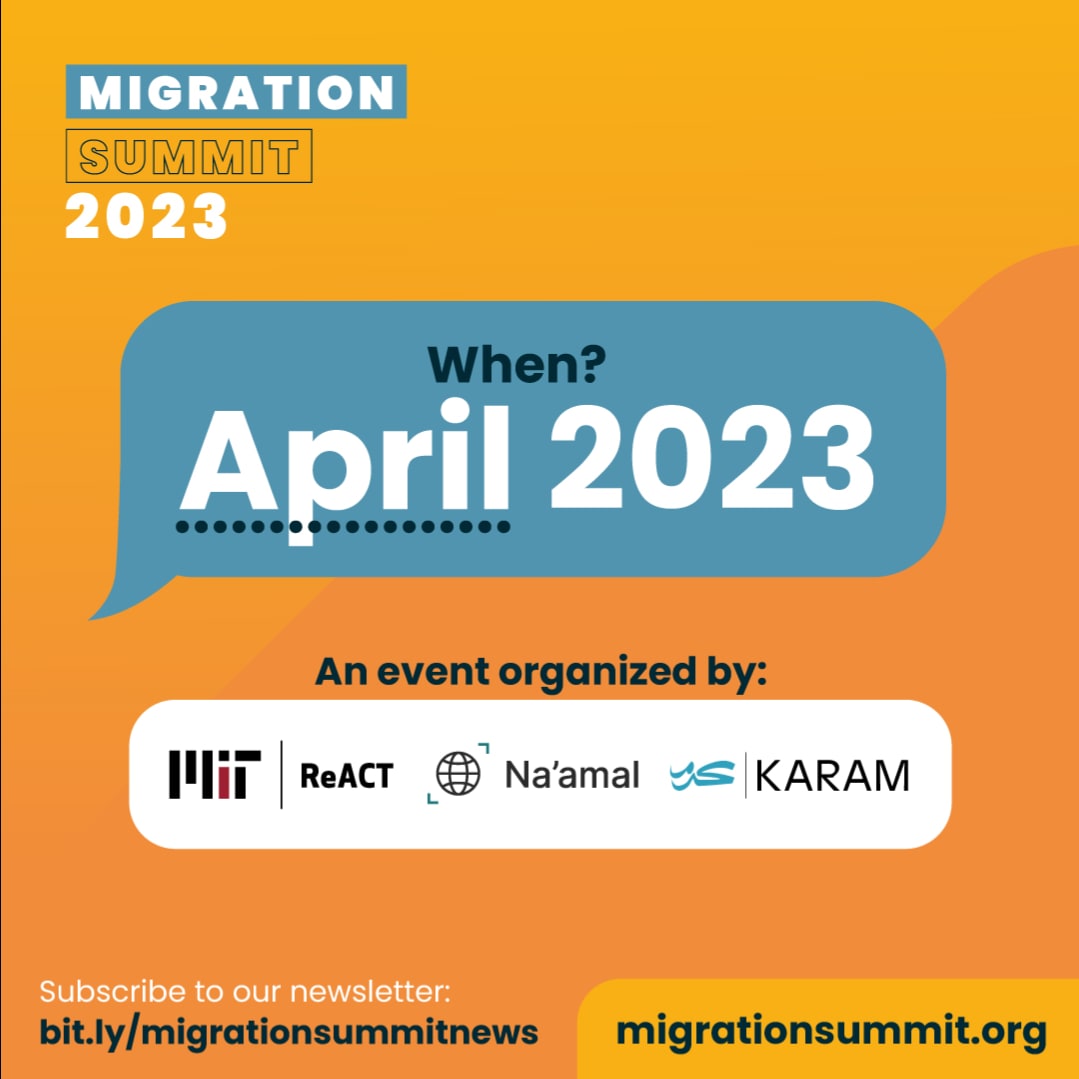 MIGRATION
SUMMIT
2023

When?
April 2023

An event organized by:

MIT | ReACT Na'amal كرم | KARAM

Subscribe to our newsletter:
bit.ly/migrationsummitnews

migrationsummit.org